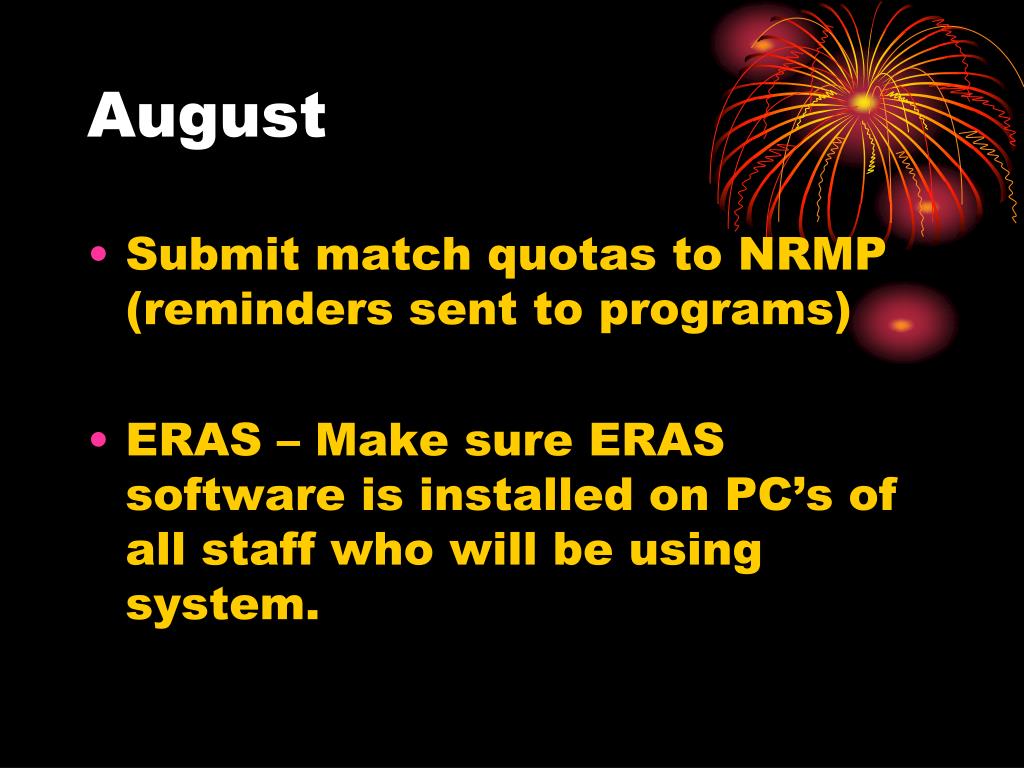 August

• Submit match quotas to NRMP (reminders sent to programs)

• ERAS – Make sure ERAS software is installed on PC’s of all staff who will be using system.